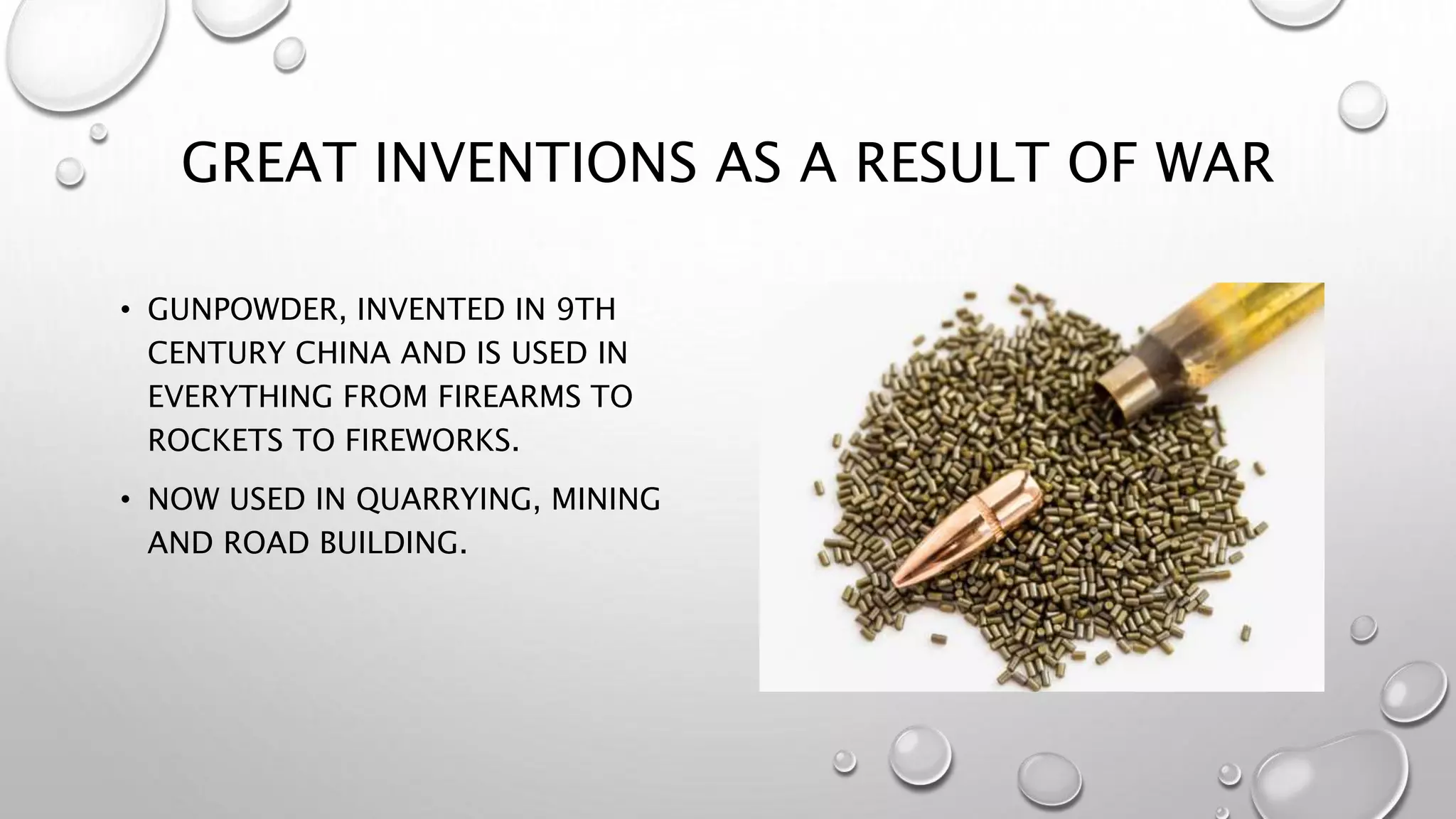 GREAT INVENTIONS AS A RESULT OF WAR

• GUNPOWDER, INVENTED IN 9TH CENTURY CHINA AND IS USED IN EVERYTHING FROM FIREARMS TO ROCKETS TO FIREWORKS.

• NOW USED IN QUARRYING, MINING AND ROAD BUILDING.